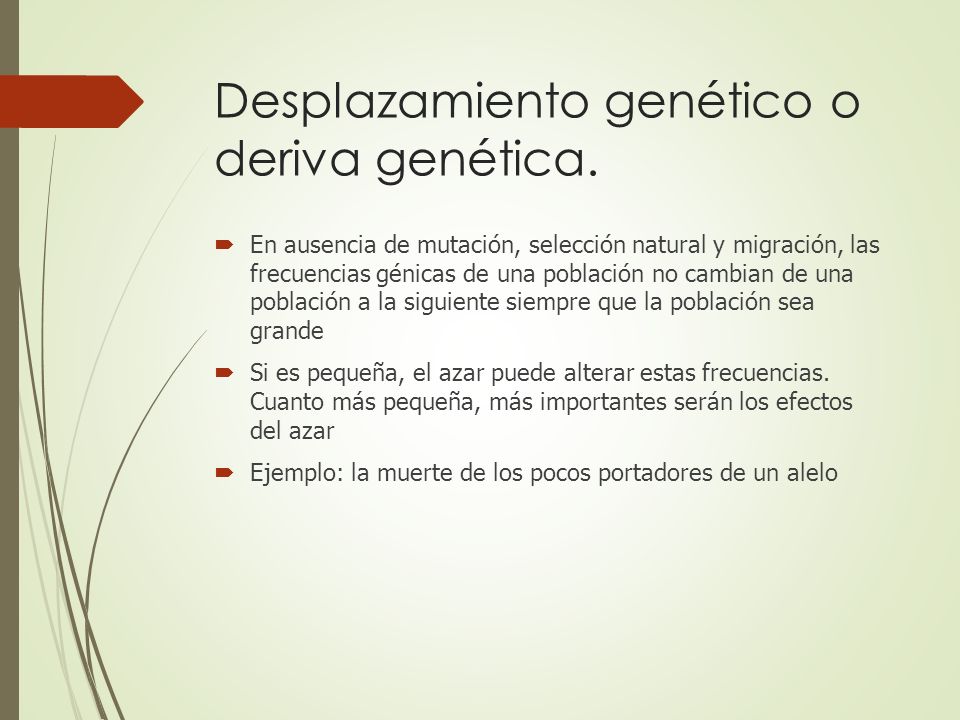 Desplazamiento genético o deriva genética.

En ausencia de mutación, selección natural y migración, las frecuencias génicas de una población no cambian de una población a la siguiente siempre que la población sea grande

Si es pequeña, el azar puede alterar estas frecuencias. Cuanto más pequeña, más importantes serán los efectos del azar

Ejemplo: la muerte de los pocos portadores de un alelo